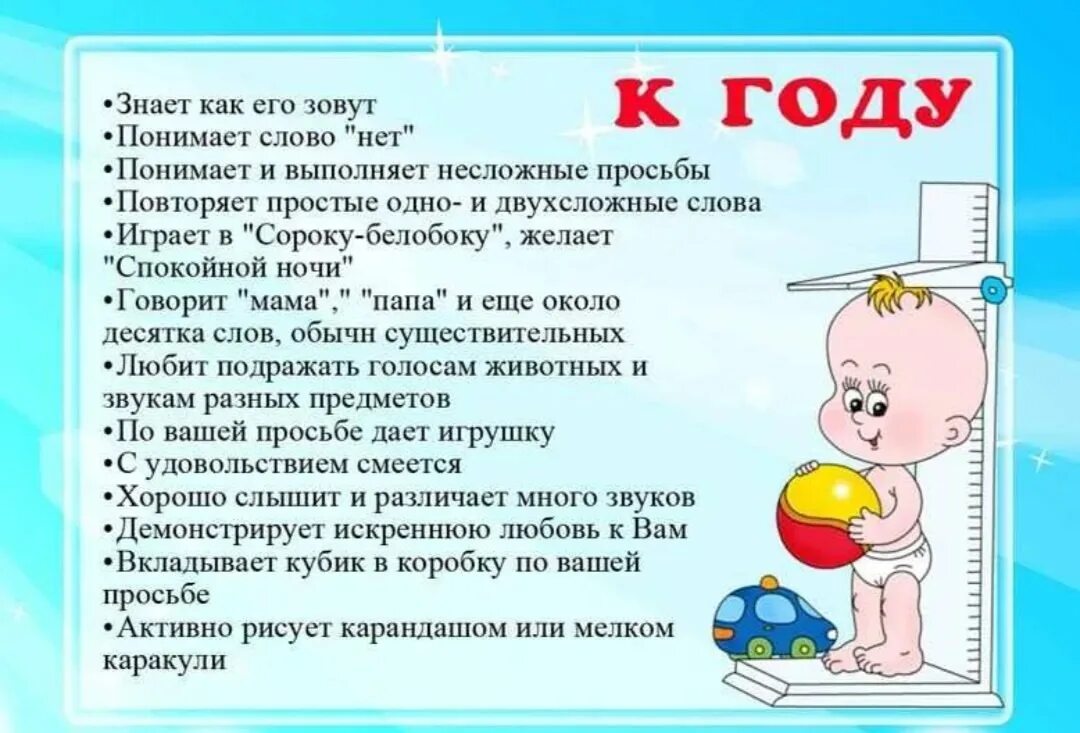 К ГОДУ

•Знает как его зовут
•Понимает слово "нет"
•Понимает и выполняет несложные просьбы
•Повторяет простые одно- и двухсложные слова
•Играет в "Сороку-белобоку", желает "Спокойной ночи"
•Говорит "мама"," "папа" и еще около десятка слов, обычн существительных
•Любит подражать голосам животных и звукам разных предметов
•По вашей просьбе дает игрушку
•С удовольствием смеется
•Хорошо слышит и различает много звуков
•Демонстрирует искреннюю любовь к Вам
•Вкладывает кубик в коробку по вашей просьбе
•Активно рисует карандашом или мелком каракули